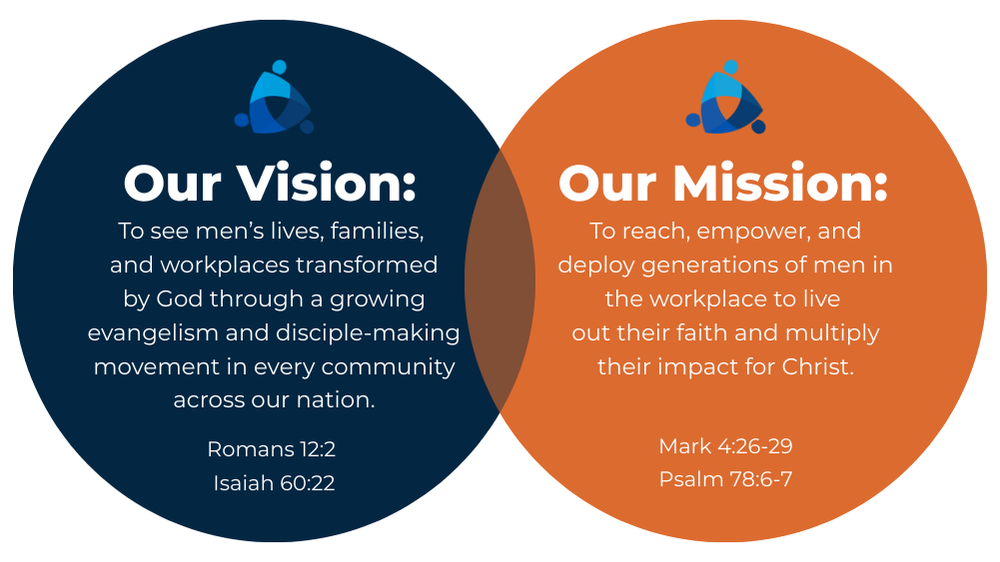 Our Vision:
To see men's lives, families, and workplaces transformed by God through a growing evangelism and disciple-making movement in every community across our nation.

Romans 12:2
Isaiah 60:22

Our Mission:
To reach, empower, and deploy generations of men in the workplace to live out their faith and multiply their impact for Christ.

Mark 4:26-29
Psalm 78:6-7